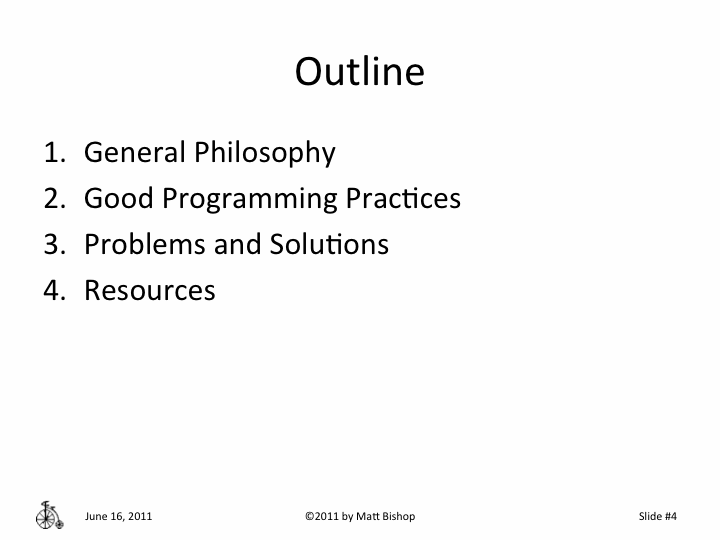 Outline

1. General Philosophy
2. Good Programming Practices
3. Problems and Solutions
4. Resources

June 16, 2011 ©2011 by Matt Bishop Slide #4